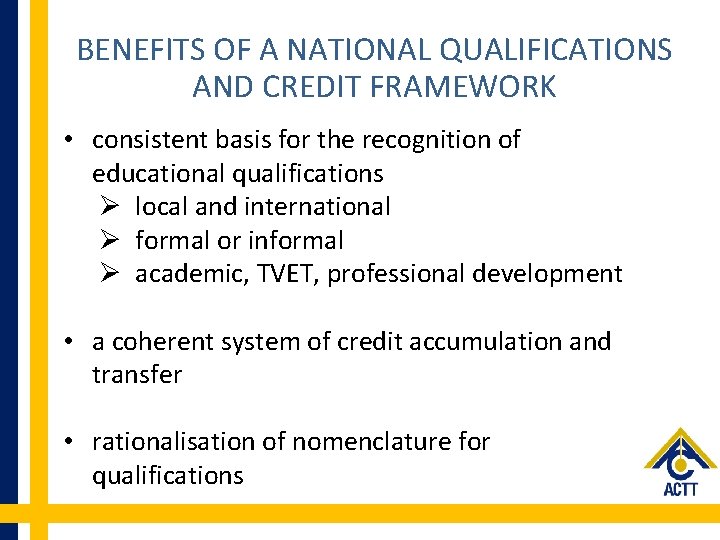 BENEFITS OF A NATIONAL QUALIFICATIONS AND CREDIT FRAMEWORK

• consistent basis for the recognition of educational qualifications
  ➢ local and international
  ➢ formal or informal
  ➢ academic, TVET, professional development

• a coherent system of credit accumulation and transfer

• rationalisation of nomenclature for qualifications

ACTT